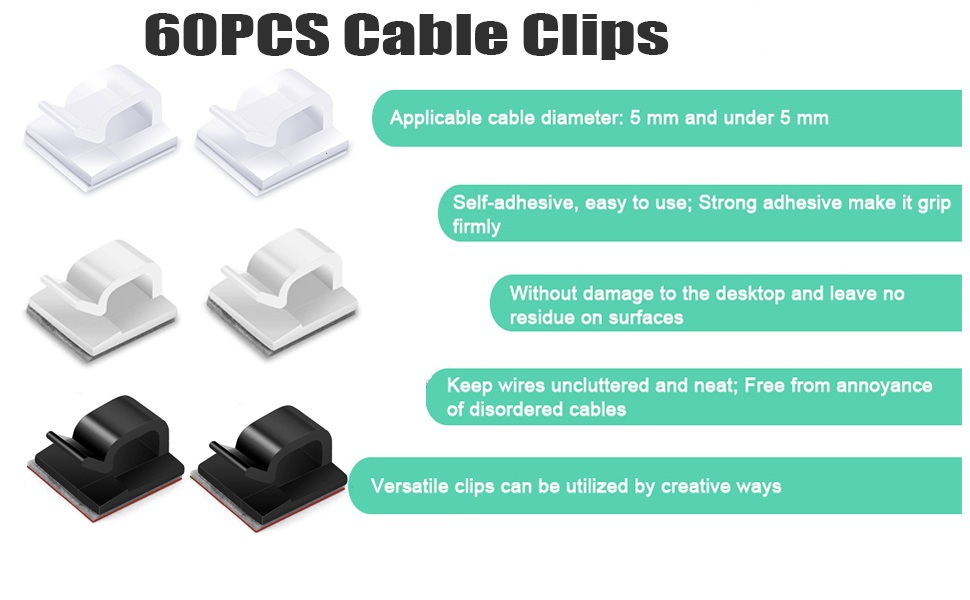 60PCS Cable Clips

Applicable cable diameter: 5 mm and under 5 mm

Self-adhesive, easy to use; Strong adhesive make it grip firmly

Without damage to the desktop and leave no residue on surfaces

Keep wires uncluttered and neat; Free from annoyance of disordered cables

Versatile clips can be utilized by creative ways